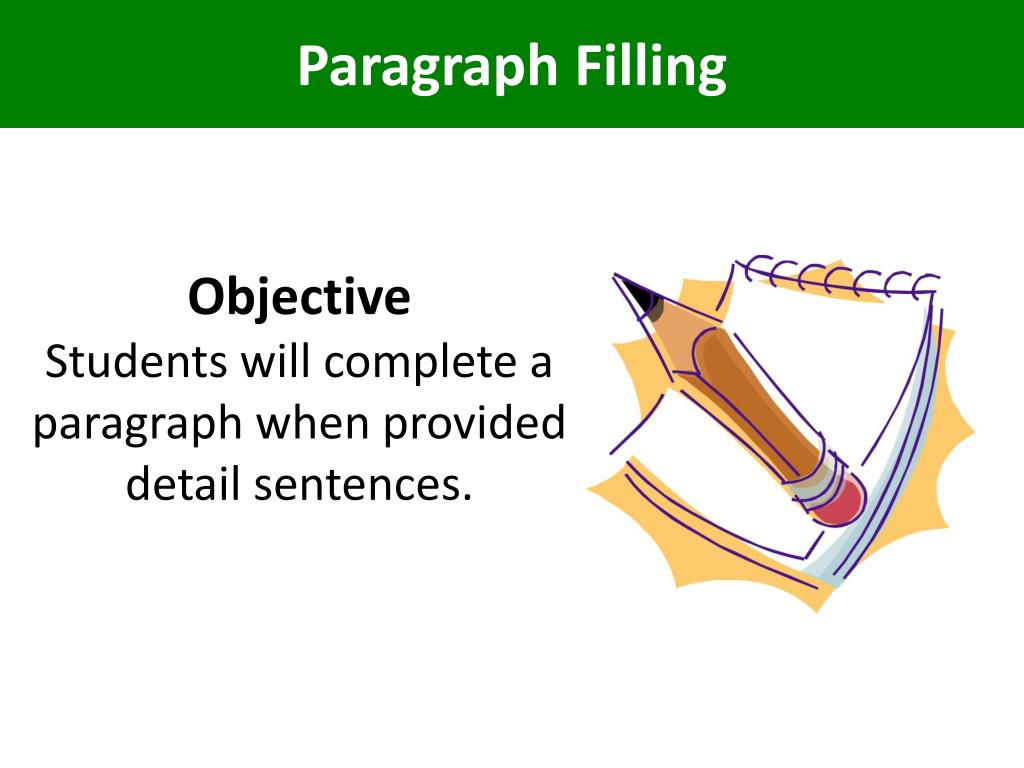 Paragraph Filling

Objective
Students will complete a paragraph when provided detail sentences.